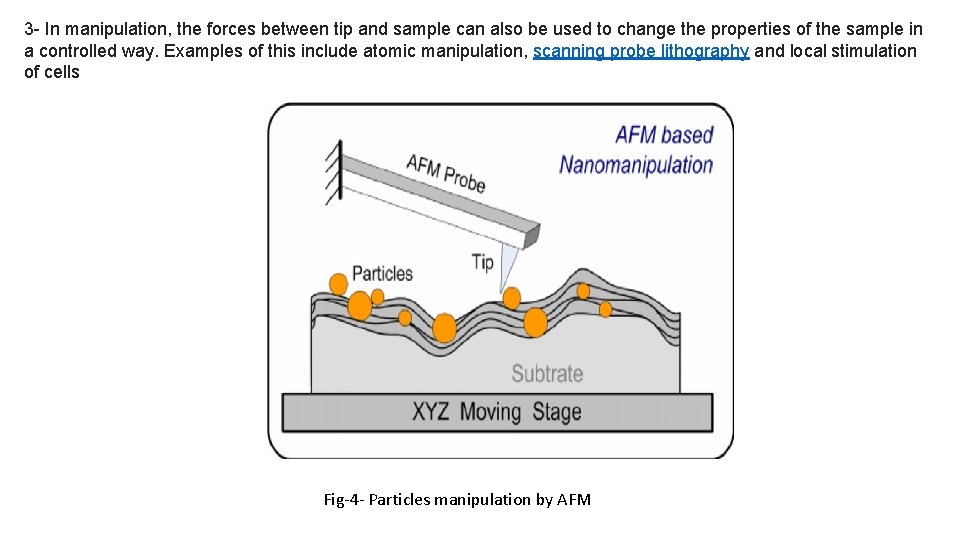 3- In manipulation, the forces between tip and sample can also be used to change the properties of the sample in a controlled way. Examples of this include atomic manipulation, scanning probe lithography and local stimulation of cells

AFM based Nanomanipulation

AFM Probe

Tip

Particles

Subtrate

XYZ Moving Stage

Fig-4- Particles manipulation by AFM